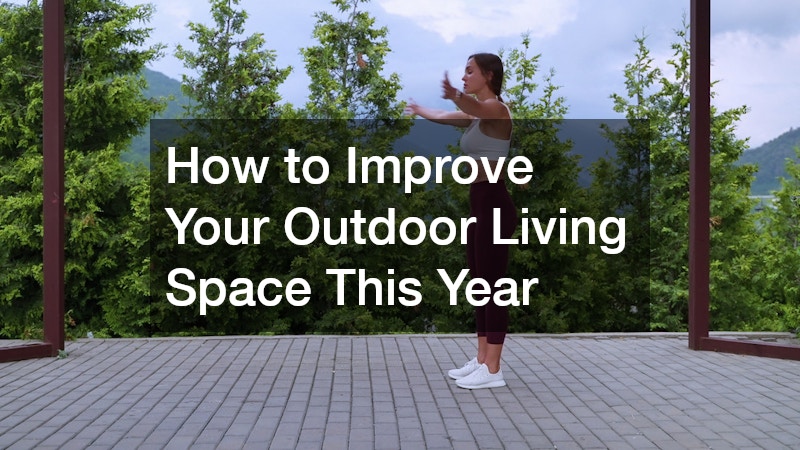 How to Improve Your Outdoor Living Space This Year